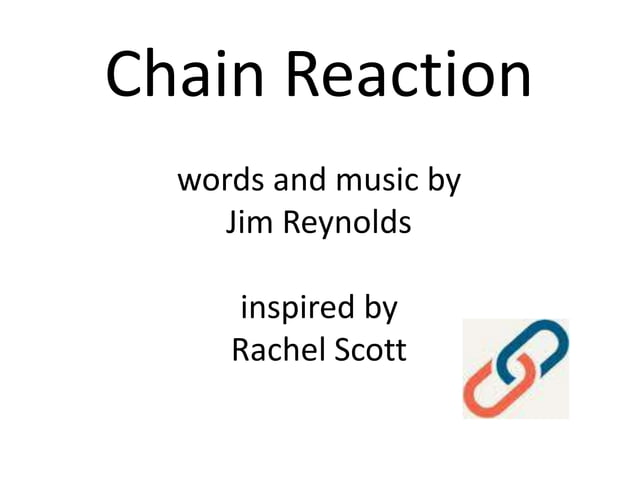 Chain Reaction

words and music by
Jim Reynolds

inspired by
Rachel Scott